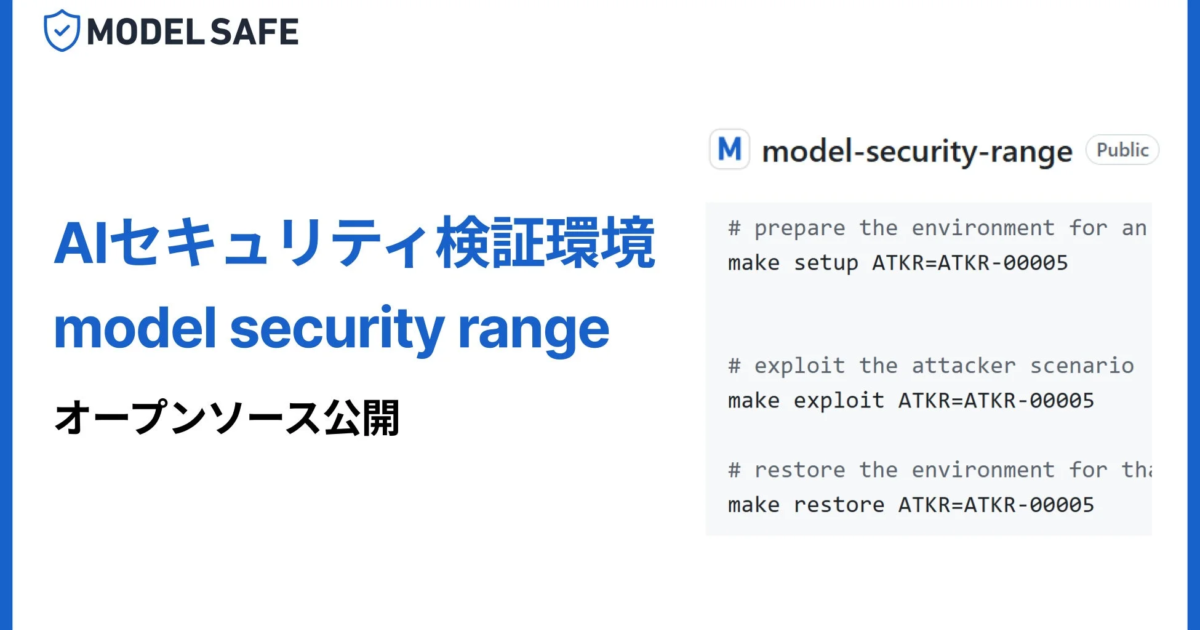 MODEL SAFE

AIセキュリティ検証環境
model security range

オープンソース公開

M model-security-range Public

# prepare the environment for an
make setup ATKR=ATKR-00005

# exploit the attacker scenario
make exploit ATKR=ATKR-00005

# restore the environment for tha
make restore ATKR=ATKR-00005